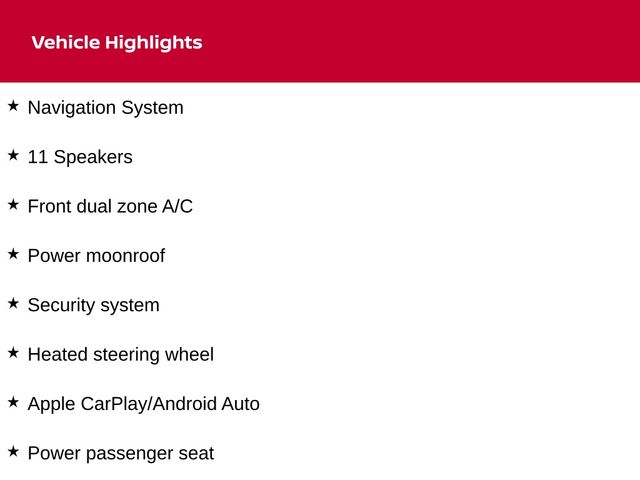 Vehicle Highlights

★ Navigation System

★ 11 Speakers

★ Front dual zone A/C

★ Power moonroof

★ Security system

★ Heated steering wheel

★ Apple CarPlay/Android Auto

★ Power passenger seat